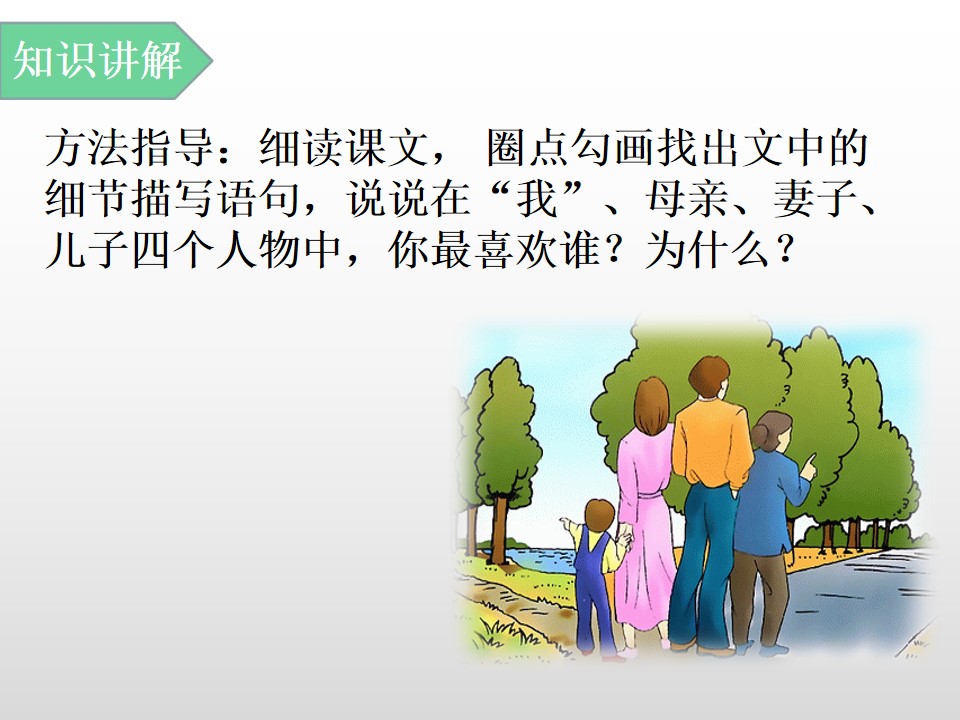 知识讲解

方法指导：细读课文， 圈点勾画找出文中的细节描写语句，说说在“我”、母亲、妻子、儿子四个人物中，你最喜欢谁？为什么？